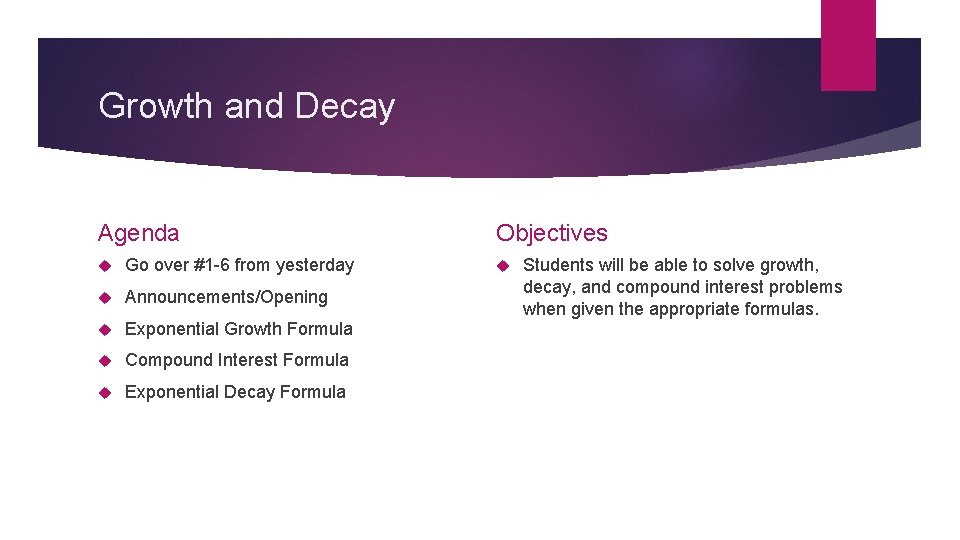 Growth and Decay

Agenda

Go over #1-6 from yesterday

Announcements/Opening

Exponential Growth Formula

Compound Interest Formula

Exponential Decay Formula

Objectives

Students will be able to solve growth, decay, and compound interest problems when given the appropriate formulas.